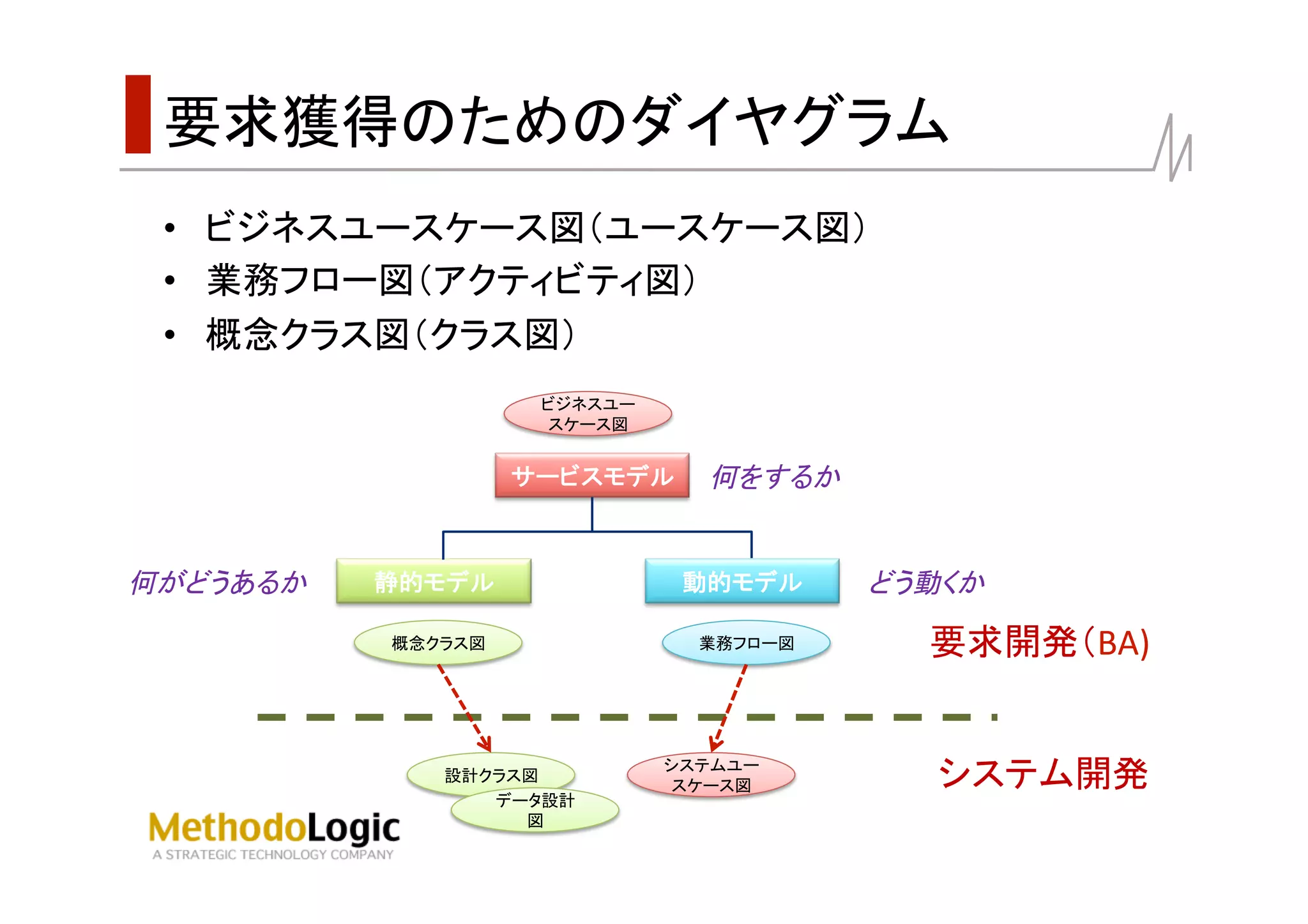 要求獲得のためのダイヤグラム

• ビジネスユースケース図(ユースケース図)
• 業務フロー図(アクティビティ図)
• 概念クラス図(クラス図)

ビジネスユースケース図

サービスモデル

何をするか

何がどうあるか

静的モデル

動的モデル

どう動くか

概念クラス図

業務フロー図

要求開発(BA)

設計クラス図

データ設計図

システムユースケース図

システム開発

MethodoLogic
A STRATEGIC TECHNOLOGY COMPANY